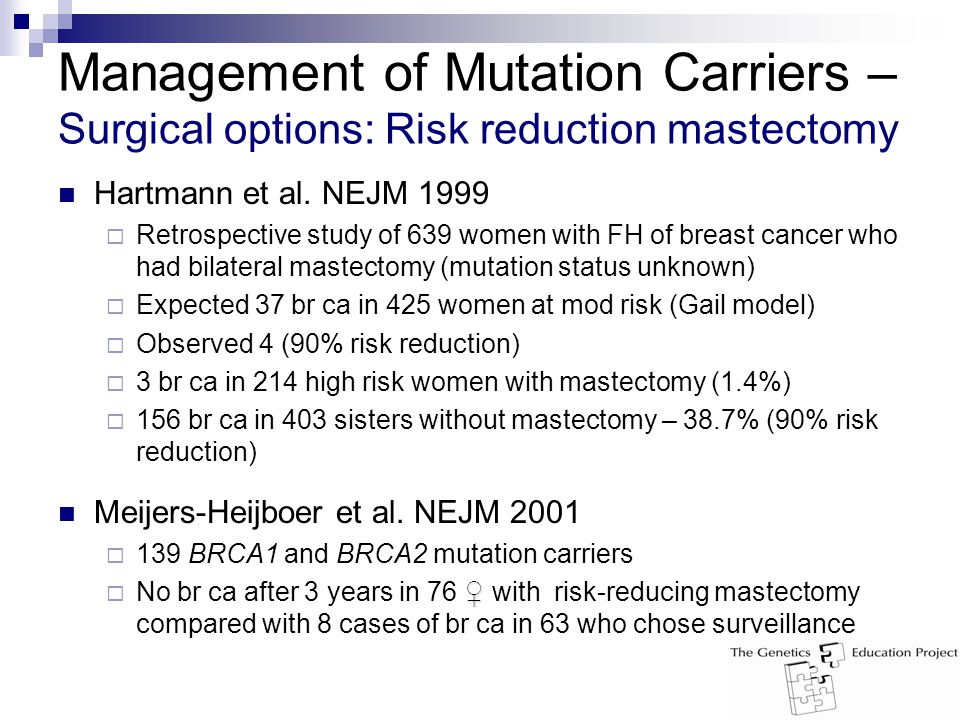 Management of Mutation Carriers – Surgical options: Risk reduction mastectomy

■ Hartmann et al. NEJM 1999
□ Retrospective study of 639 women with FH of breast cancer who had bilateral mastectomy (mutation status unknown)
□ Expected 37 br ca in 425 women at mod risk (Gail model)
□ Observed 4 (90% risk reduction)
□ 3 br ca in 214 high risk women with mastectomy (1.4%)
□ 156 br ca in 403 sisters without mastectomy – 38.7% (90% risk reduction)

■ Meijers-Heijboer et al. NEJM 2001
□ 139 BRCA1 and BRCA2 mutation carriers
□ No br ca after 3 years in 76 ♀ with risk-reducing mastectomy compared with 8 cases of br ca in 63 who chose surveillance

The Genetics Education Project